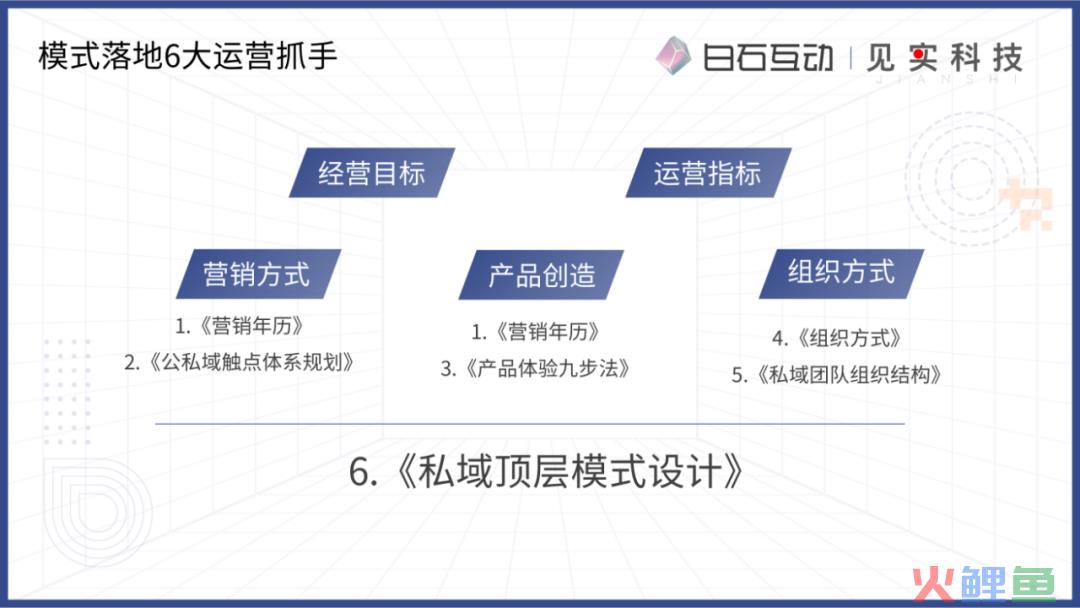 模式落地6大运营抓手

白石互动 | 见实科技
JIANSHI

经营目标

运营指标

营销方式

1.《营销年历》
2.《公私域触点体系规划》

产品创造

1.《营销年历》
3.《产品体验九步法》

组织方式

4.《组织方式》
5.《私域团队组织结构》

6.《私域顶层模式设计》

火鲤鱼